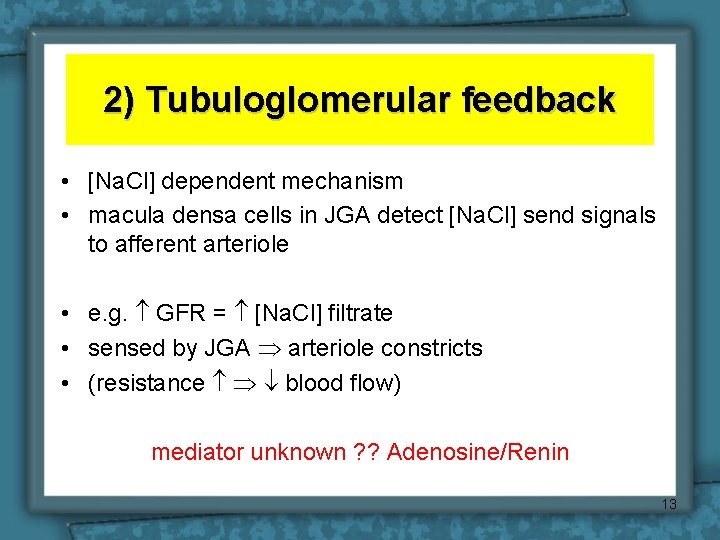 2) Tubuloglomerular feedback

• [NaCl] dependent mechanism
• macula densa cells in JGA detect [NaCl] send signals to afferent arteriole

• e.g. ↑ GFR = ↑ [NaCl] filtrate
• sensed by JGA ⇒ arteriole constricts
• (resistance ↑ ⇒ ↓ blood flow)

mediator unknown ?? Adenosine/Renin

13